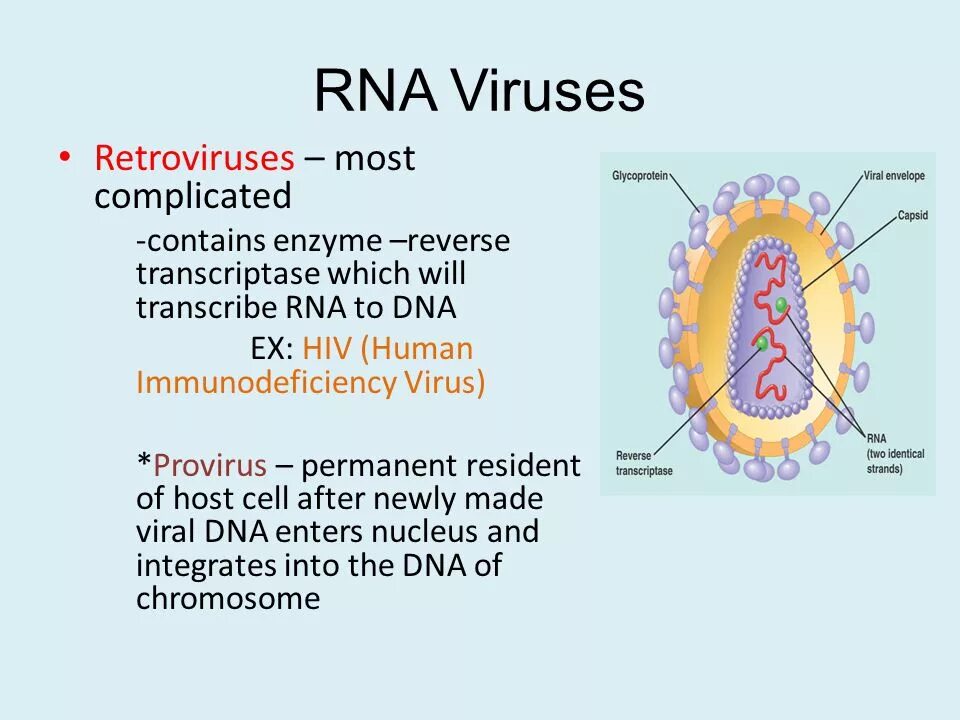 RNA Viruses

• Retroviruses – most complicated

-contains enzyme –reverse transcriptase which will transcribe RNA to DNA

EX: HIV (Human Immunodeficiency Virus)

*Provirus – permanent resident of host cell after newly made viral DNA enters nucleus and integrates into the DNA of chromosome

Glycoprotein

Viral envelope

Capsid

Reverse transcriptase

RNA (two identical strands)